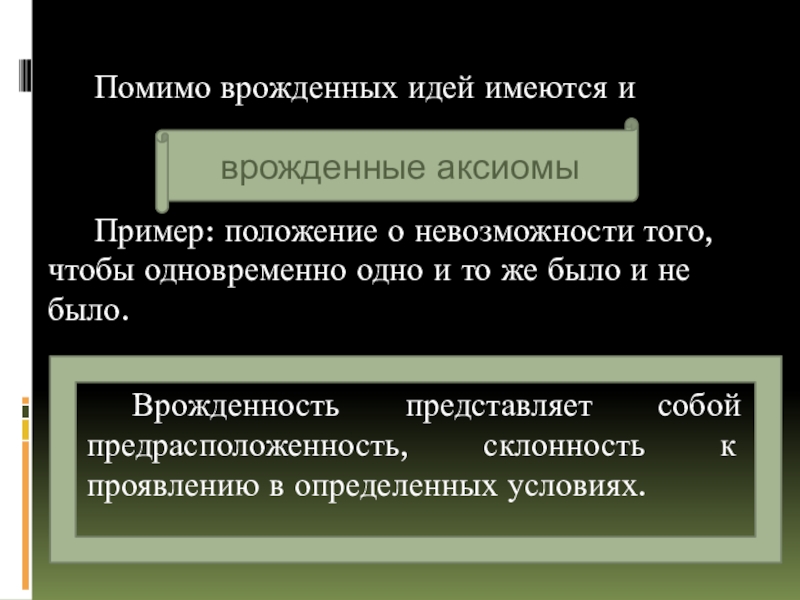 Помимо врожденных идей имеются и

врожденные аксиомы

Пример: положение о невозможности того, чтобы одновременно одно и то же было и не было.

Врожденность представляет собой предрасположенность, склонность к проявлению в определенных условиях.